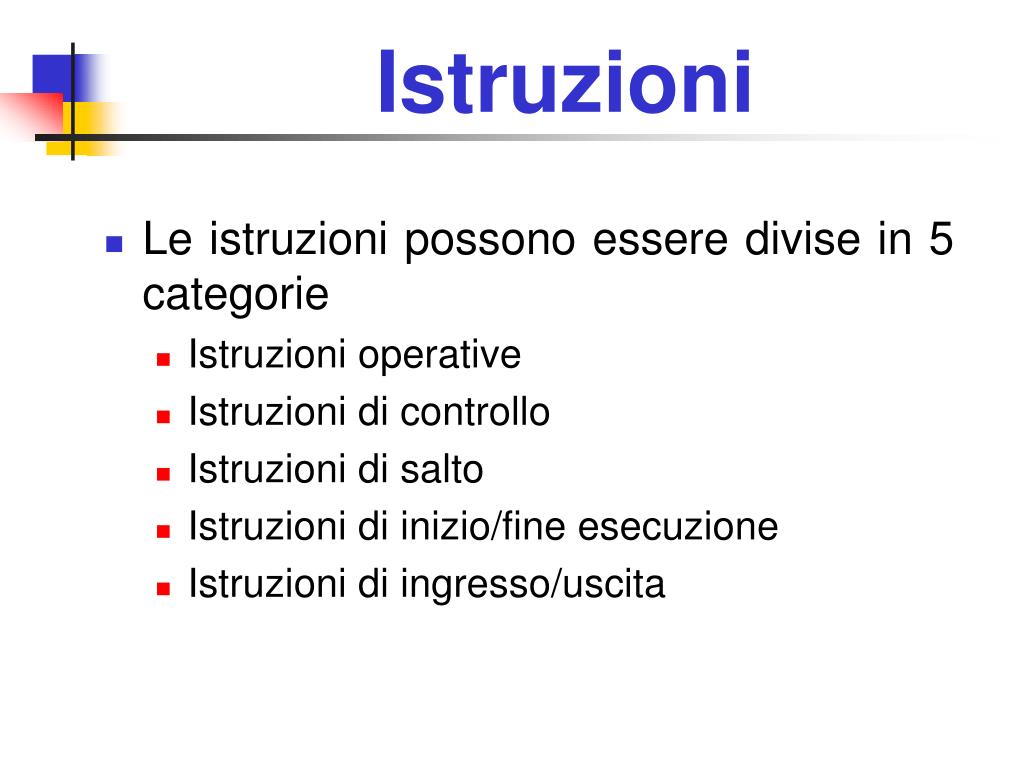 Istruzioni

Le istruzioni possono essere divise in 5 categorie

Istruzioni operative
Istruzioni di controllo
Istruzioni di salto
Istruzioni di inizio/fine esecuzione
Istruzioni di ingresso/uscita